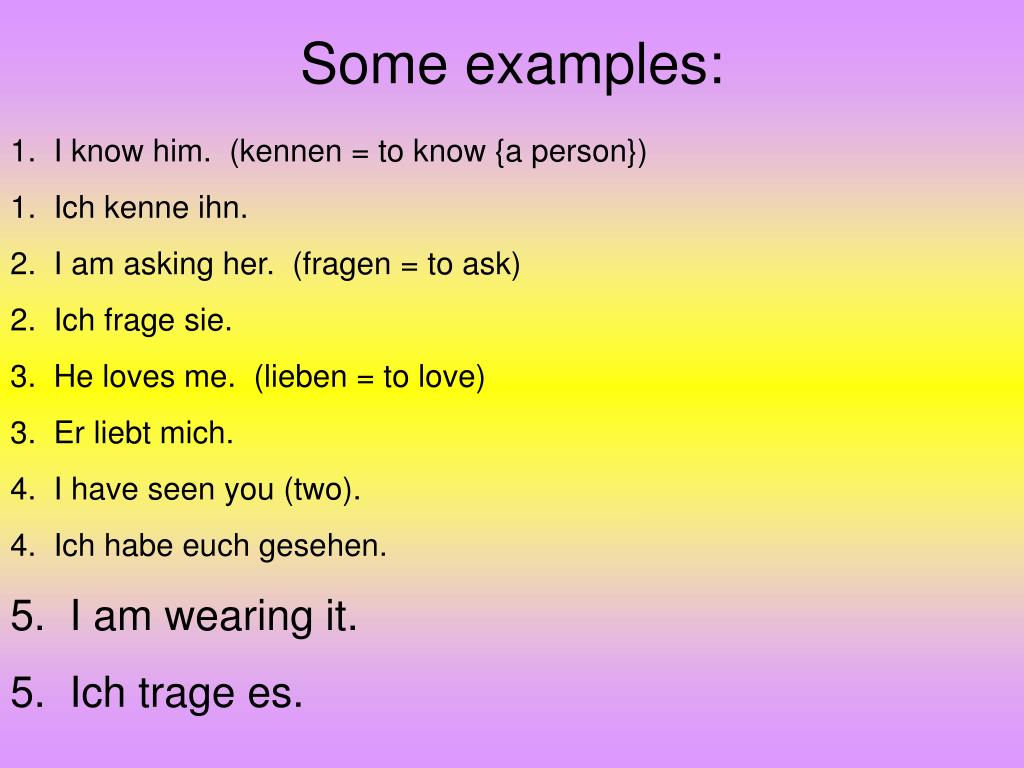 Some examples:

1. I know him. (kennen = to know {a person})

1. Ich kenne ihn.

2. I am asking her. (fragen = to ask)

2. Ich frage sie.

3. He loves me. (lieben = to love)

3. Er liebt mich.

4. I have seen you (two).

4. Ich habe euch gesehen.

5. I am wearing it.

5. Ich trage es.